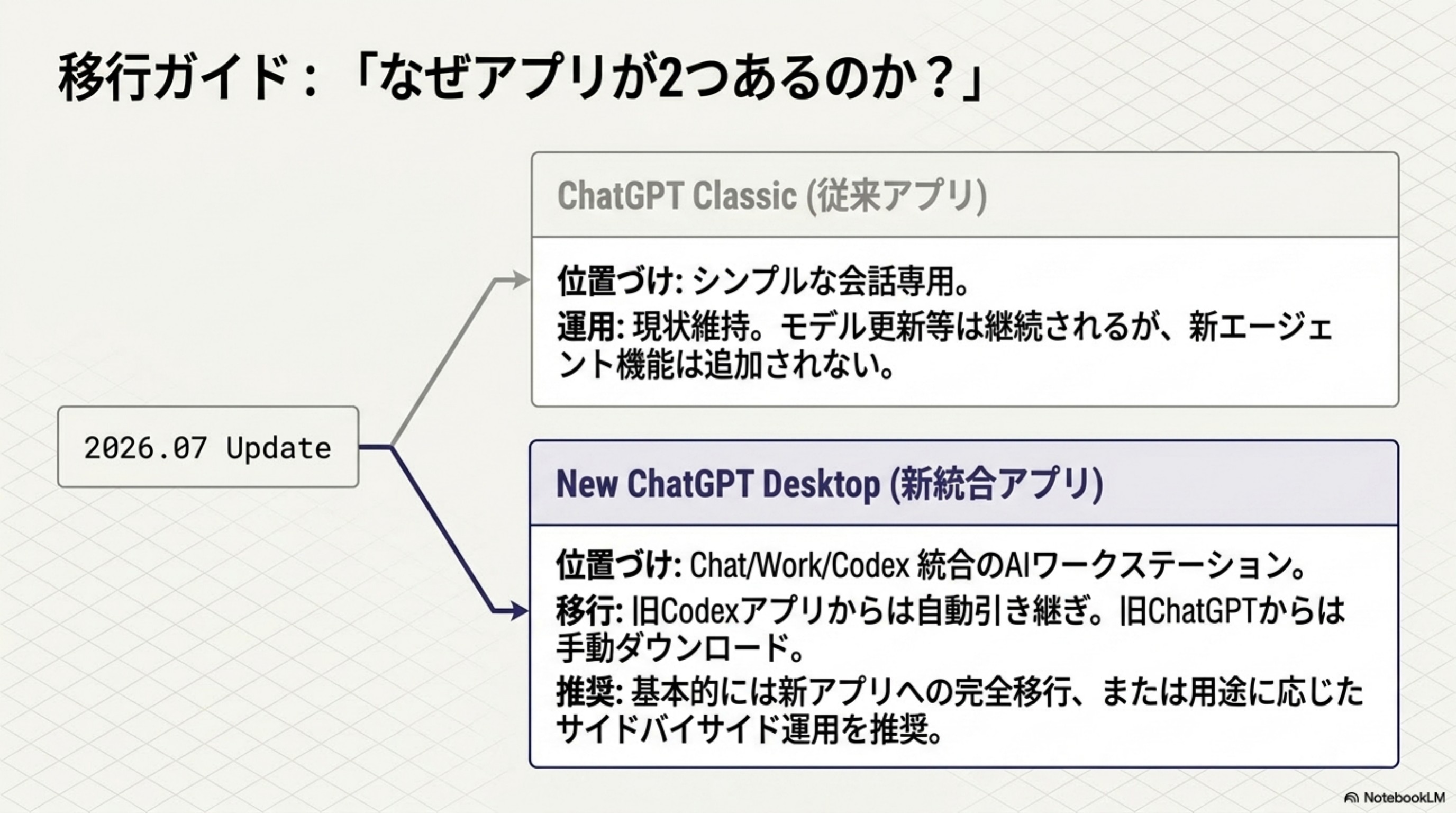 移行ガイド：「なぜアプリが2つあるのか？」

2026.07 Update

ChatGPT Classic (従来アプリ)

位置づけ: シンプルな会話専用。

運用: 現状維持。モデル更新等は継続されるが、新エージェント機能は追加されない。

New ChatGPT Desktop (新統合アプリ)

位置づけ: Chat/Work/Codex 統合のAIワークステーション。

移行: 旧Codexアプリからは自動引き継ぎ。旧ChatGPTからは手動ダウンロード。

推奨: 基本的には新アプリへの完全移行、または用途に応じたサイドバイサイド運用を推奨。

NotebookLM